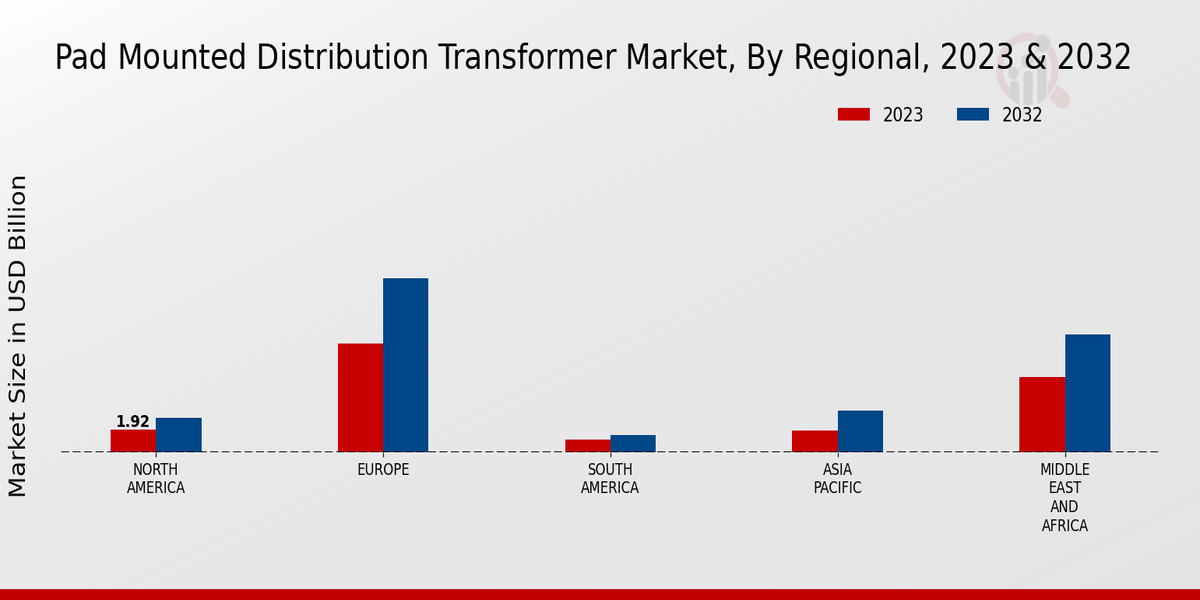 Pad Mounted Distribution Transformer Market, By Regional, 2023 & 2032

2023
2032

Market Size in USD Billion

1.92

NORTH AMERICA

EUROPE

SOUTH AMERICA

ASIA PACIFIC

MIDDLE EAST AND AFRICA